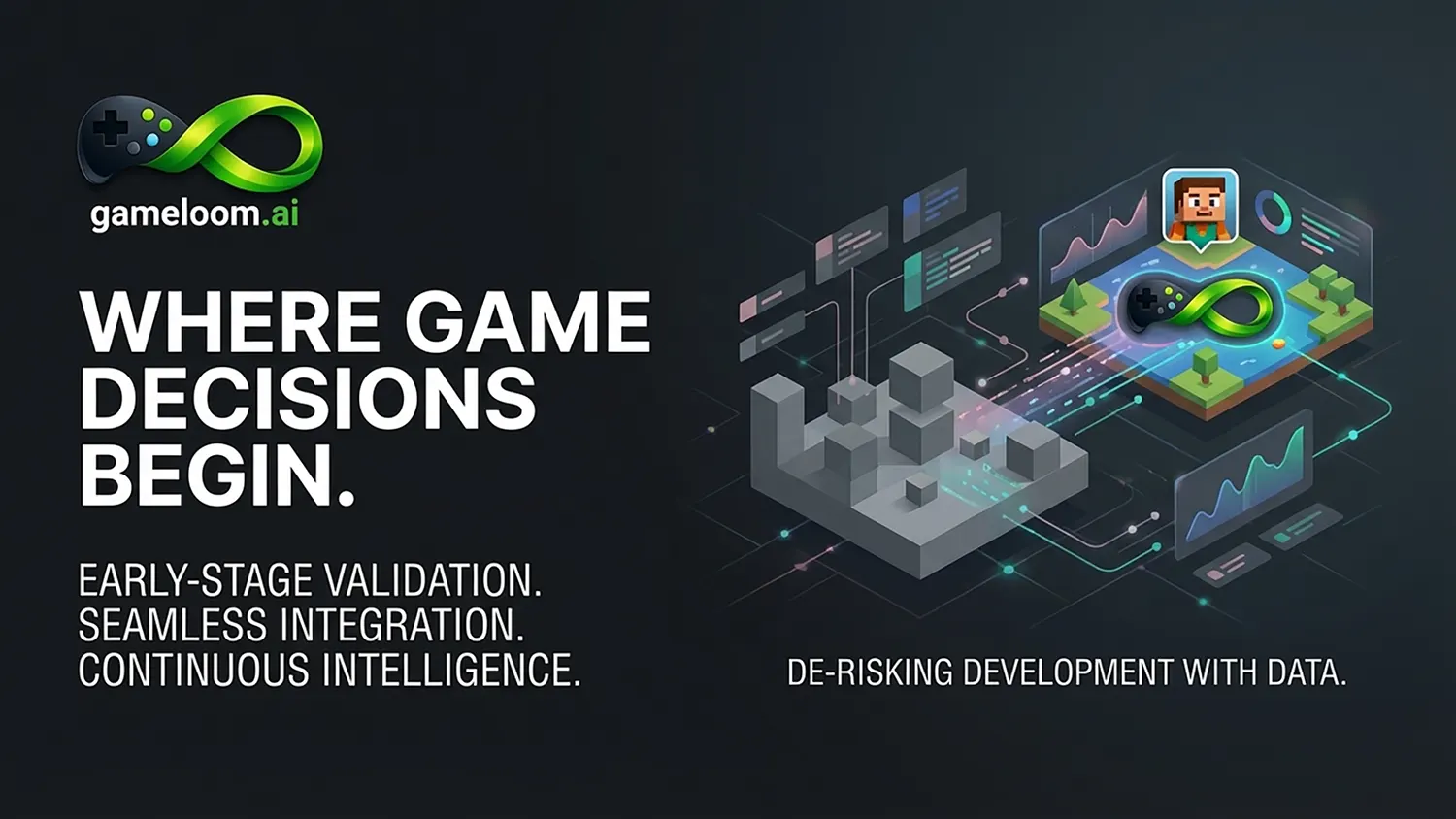 gameloom.ai

WHERE GAME DECISIONS BEGIN.

EARLY-STAGE VALIDATION.
SEAMLESS INTEGRATION.
CONTINUOUS INTELLIGENCE.

DE-RISKING DEVELOPMENT WITH DATA.